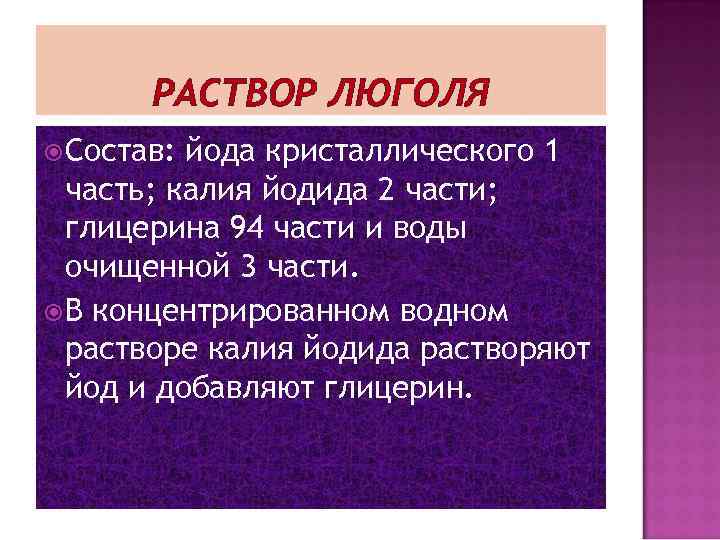 РАСТВОР ЛЮГОЛЯ

Состав: йода кристаллического 1 часть; калия йодида 2 части; глицерина 94 части и воды очищенной 3 части.

В концентрированном водном растворе калия йодида растворяют йод и добавляют глицерин.